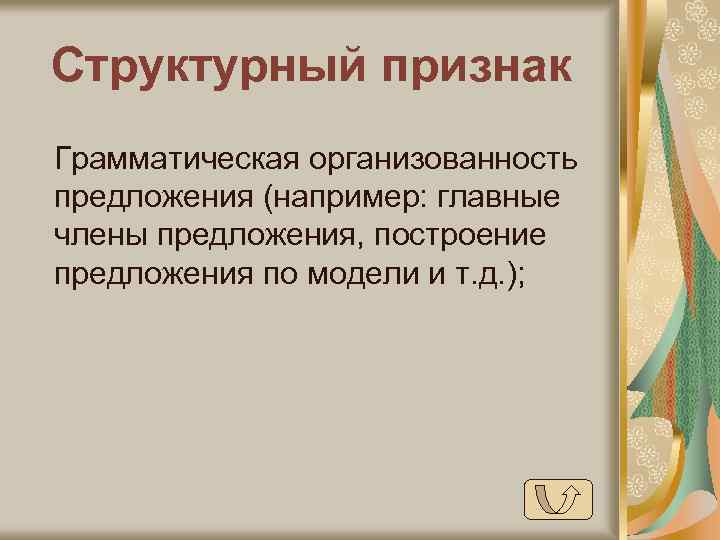 Структурный признак

Грамматическая организованность предложения (например: главные члены предложения, построение предложения по модели и т.д.);